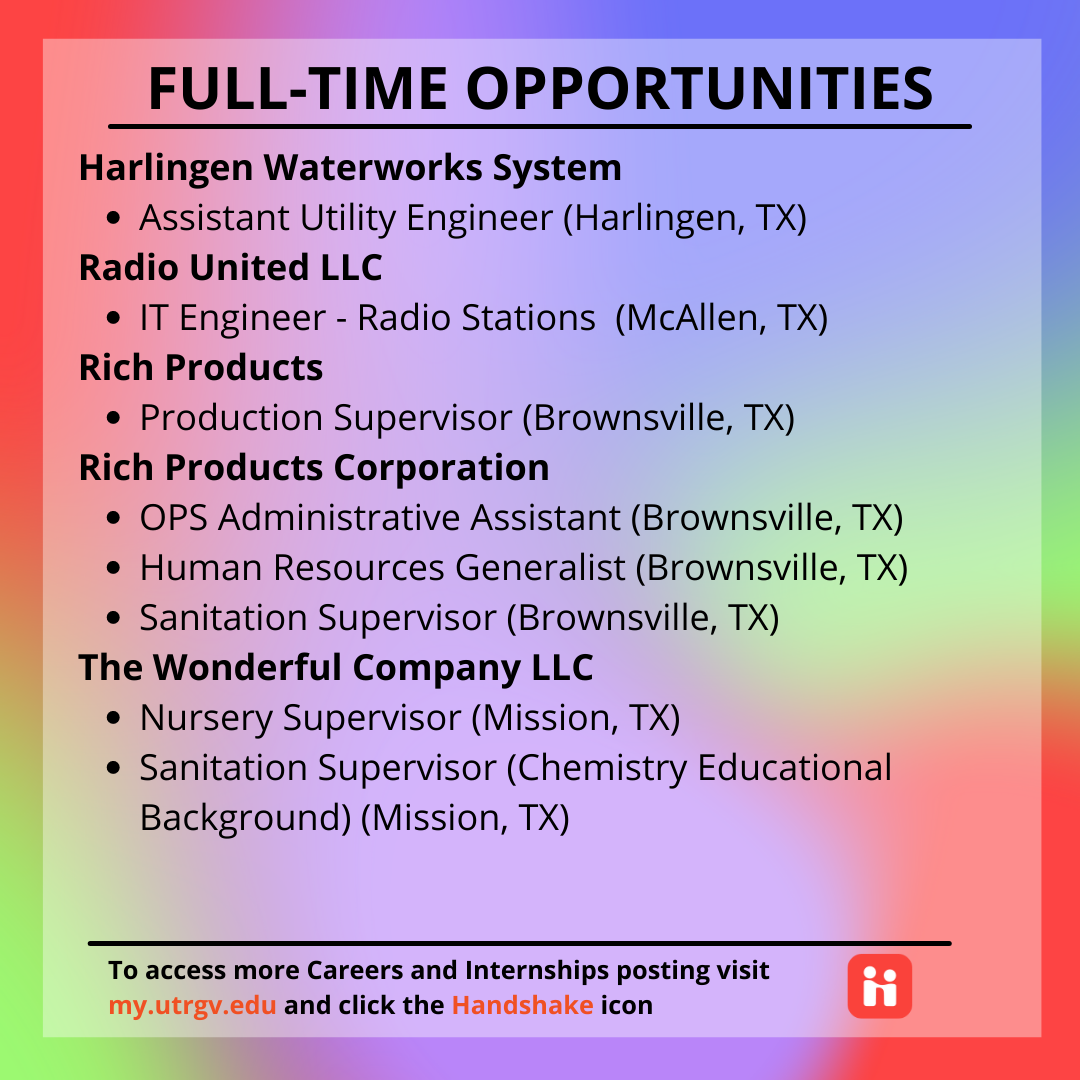 FULL-TIME OPPORTUNITIES

Harlingen Waterworks System
- Assistant Utility Engineer (Harlingen, TX)

Radio United LLC
- IT Engineer - Radio Stations (McAllen, TX)

Rich Products
- Production Supervisor (Brownsville, TX)

Rich Products Corporation
- OPS Administrative Assistant (Brownsville, TX)
- Human Resources Generalist (Brownsville, TX)
- Sanitation Supervisor (Brownsville, TX)

The Wonderful Company LLC
- Nursery Supervisor (Mission, TX)
- Sanitation Supervisor (Chemistry Educational Background) (Mission, TX)

To access more Careers and Internships posting visit my.utrgv.edu and click the Handshake icon